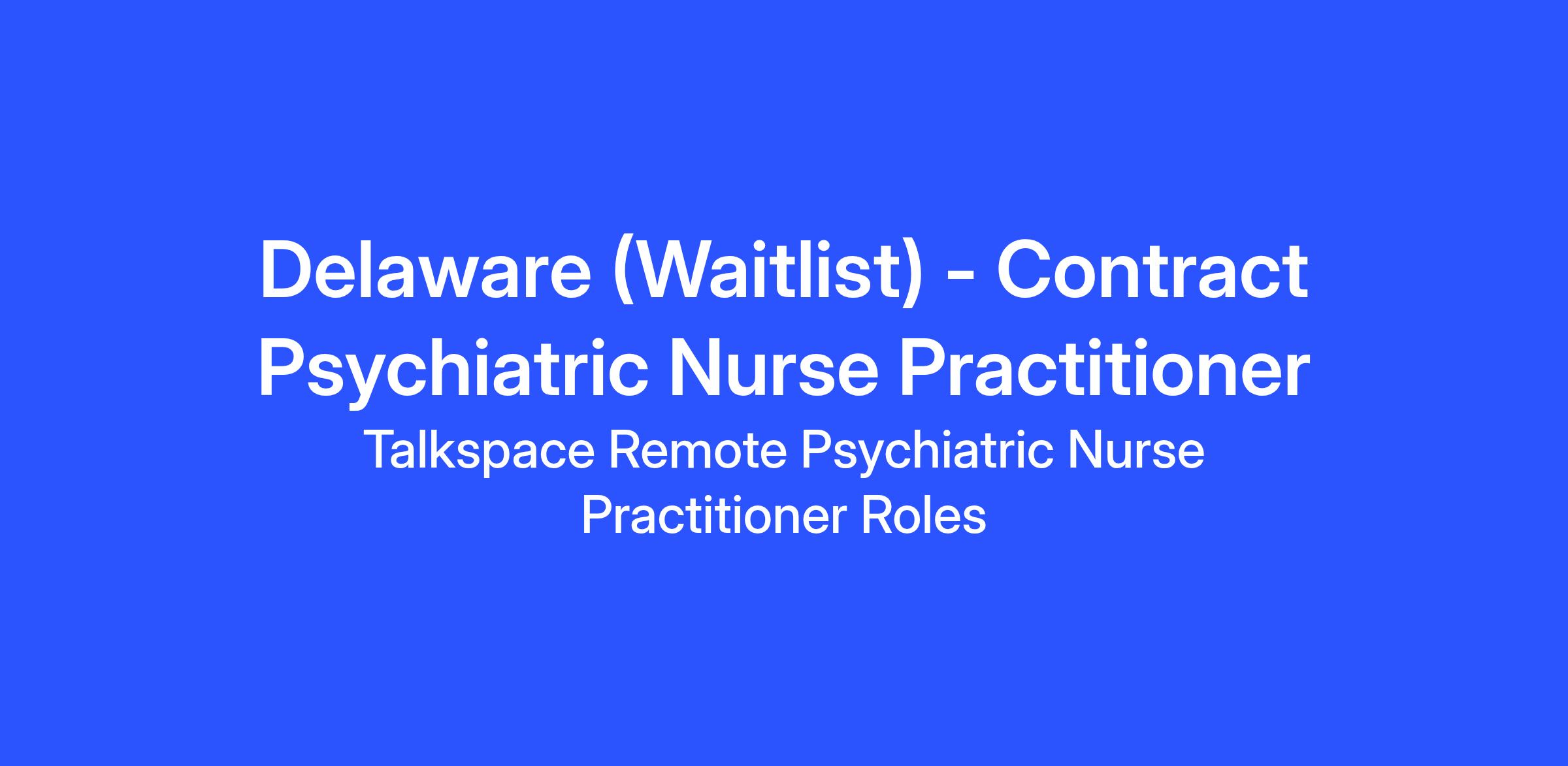 Delaware (Waitlist) - Contract Psychiatric Nurse Practitioner

Talkspace Remote Psychiatric Nurse Practitioner Roles